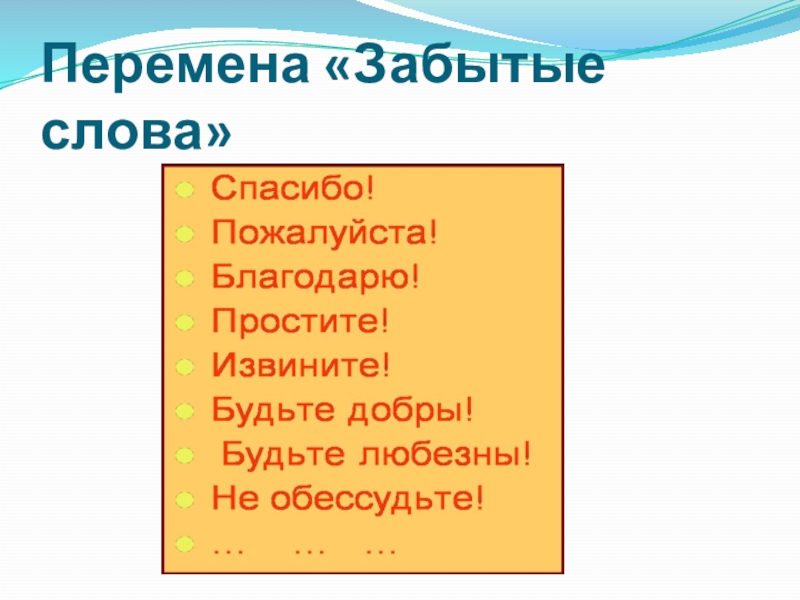 Перемена «Забытые слова»

- Спасибо!
- Пожалуйста!
- Благодарю!
- Простите!
- Извините!
- Будьте добры!
- Будьте любезны!
- Не обессудьте!
- … … …